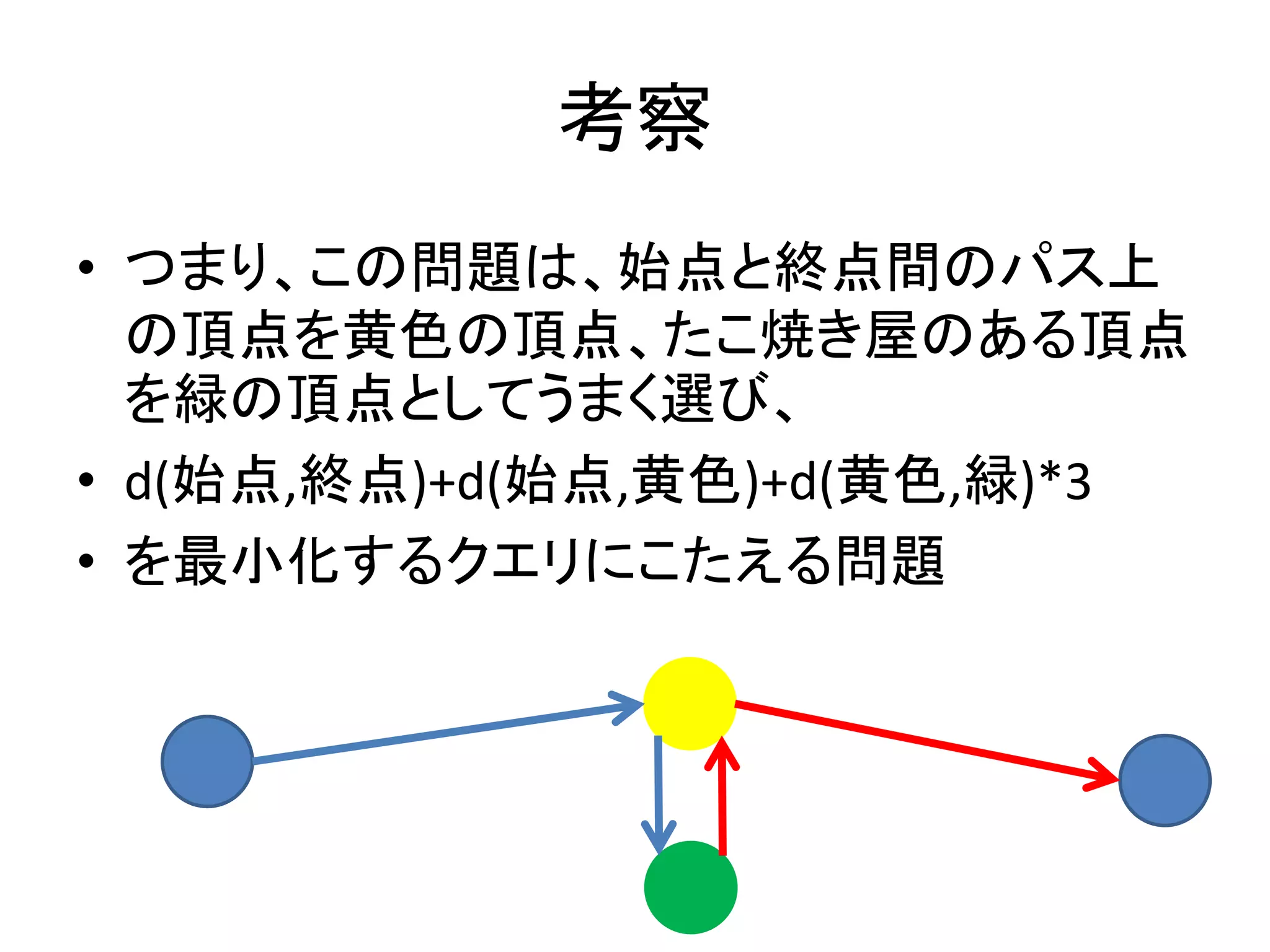 考察

• つまり、この問題は、始点と終点間のパス上の頂点を黄色の頂点、たこ焼き屋のある頂点を緑の頂点としてうまく選び、

• d(始点,終点)+d(始点,黄色)+d(黄色,緑)*3

• を最小化するクエリにこたえる問題